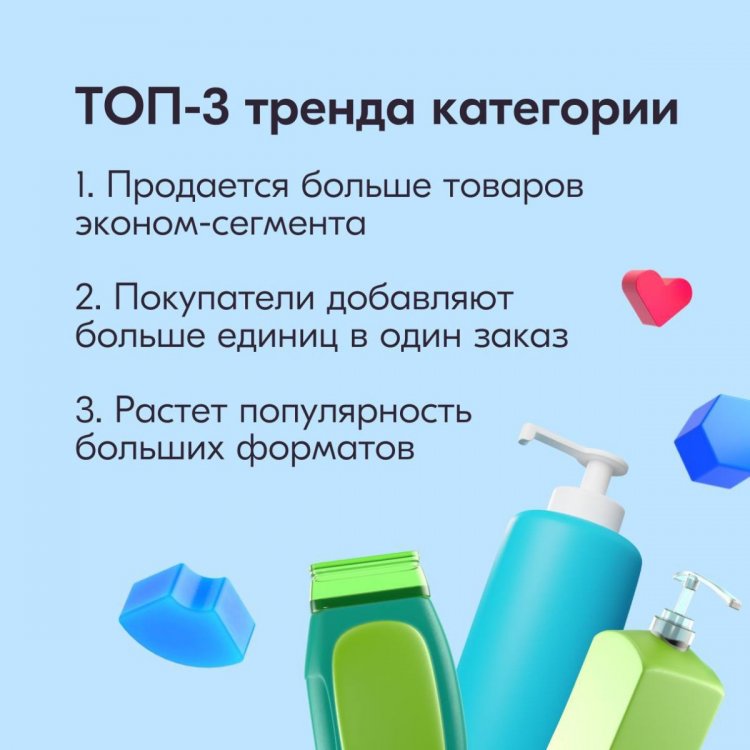 ТОП-3 тренда категории

1. Продается больше товаров эконом-сегмента

2. Покупатели добавляют больше единиц в один заказ

3. Растет популярность больших форматов